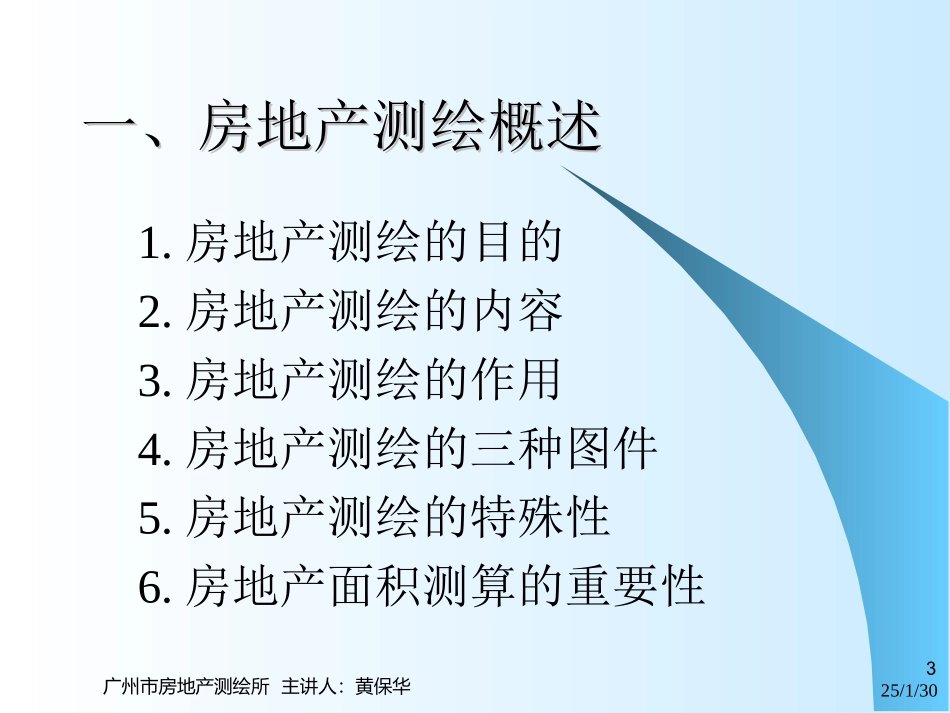 一、房地产测绘概述

1. 房地产测绘的目的
2. 房地产测绘的内容
3. 房地产测绘的作用
4. 房地产测绘的三种图件
5. 房地产测绘的特殊性
6. 房地产面积测算的重要性

广州市房地产测绘所 主讲人：黄保华

3
25/1/30